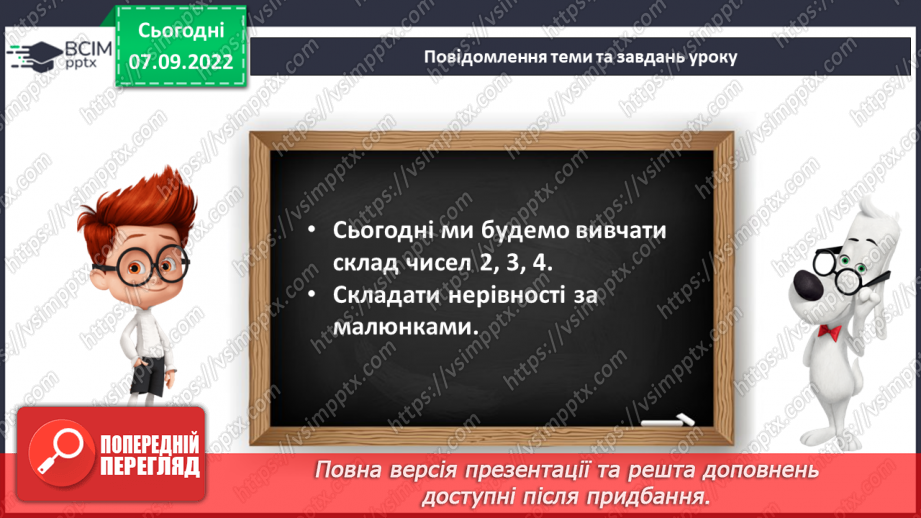 ВСІМ pptx

Сьогодні 07.09.2022

Повідомлення теми та завдань уроку

• Сьогодні ми будемо вивчати склад чисел 2, 3, 4.
• Складати нерівності за малюнками.

ПОПЕРЕДНІЙ ПЕРЕГЛЯД

Повна версія презентації та решта доповнень доступні після придбання.

https://vsimpptx.com